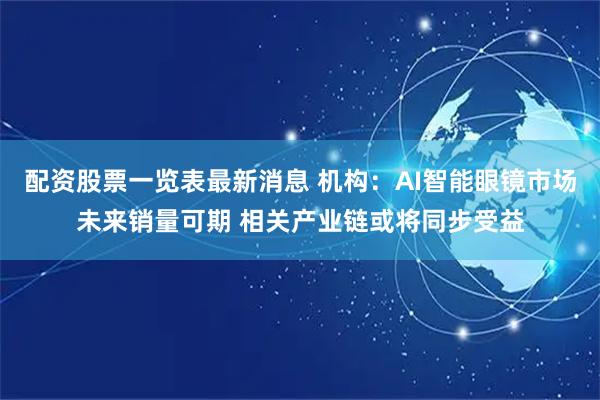 配资股票一览表最新消息 机构：AI智能眼镜市场未来销量可期 相关产业链或将同步受益